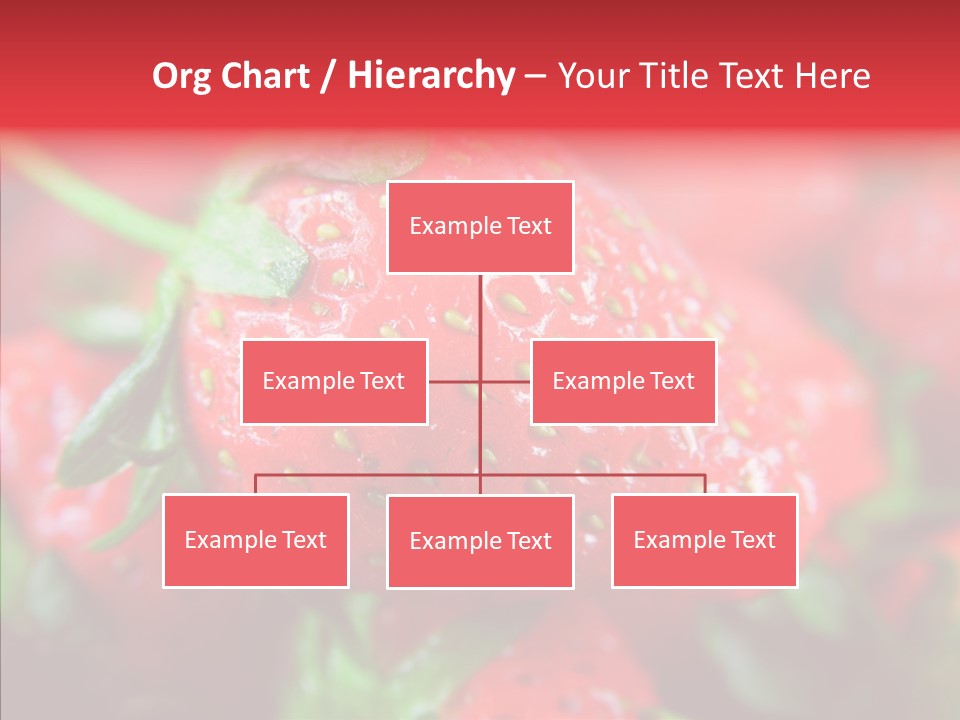 Org Chart / Hierarchy – Your Title Text Here

Example Text

Example Text

Example Text

Example Text

Example Text

Example Text